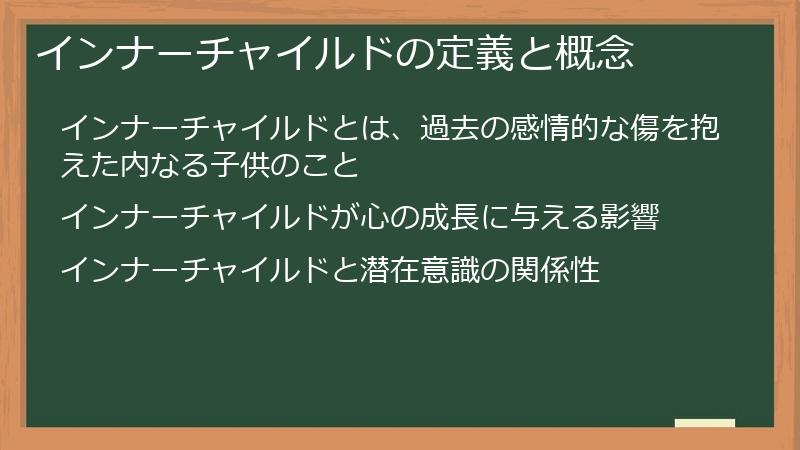 インナーチャイルドの定義と概念

インナーチャイルドとは、過去の感情的な傷を抱えた内なる子供のこと

インナーチャイルドが心の成長に与える影響

インナーチャイルドと潜在意識の関係性